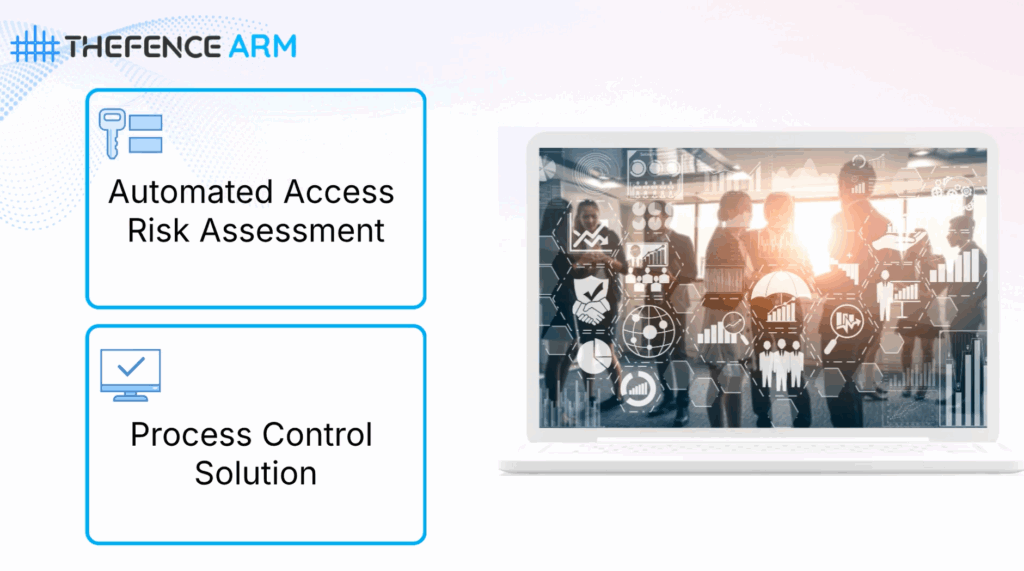 THEFENCE ARM

Automated Access Risk Assessment

Process Control Solution